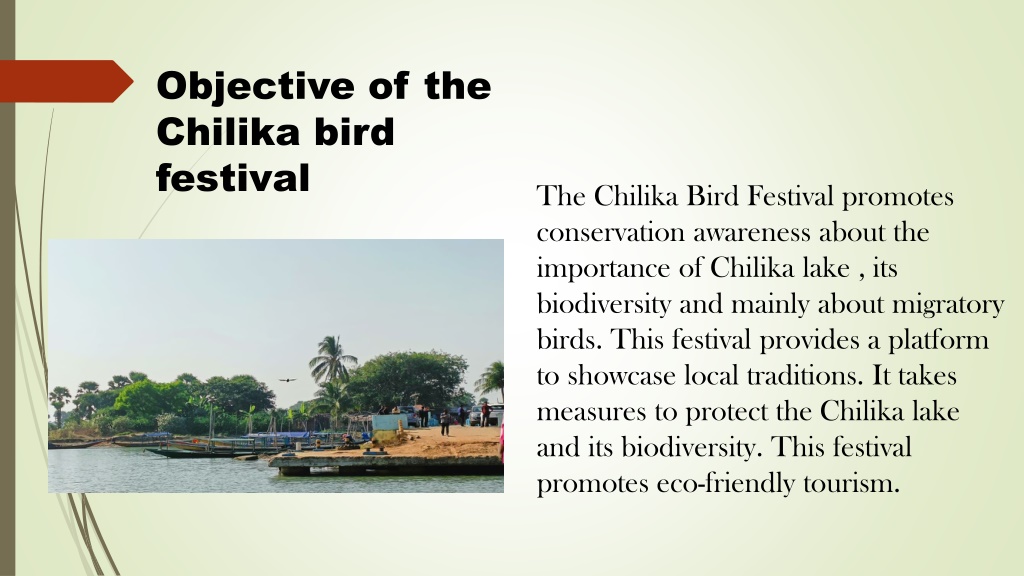 Objective of the Chilika bird festival

The Chilika Bird Festival promotes conservation awareness about the importance of Chilika lake , its biodiversity and mainly about migratory birds. This festival provides a platform to showcase local traditions. It takes measures to protect the Chilika lake and its biodiversity. This festival promotes eco-friendly tourism.